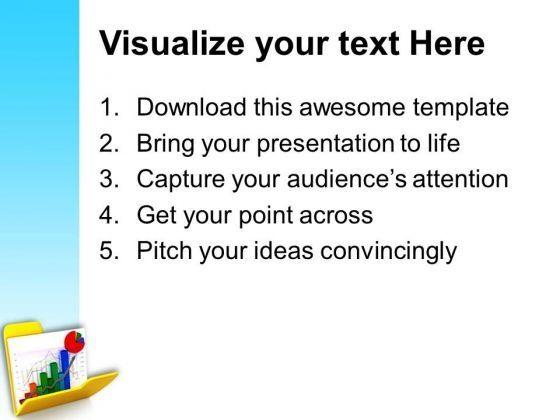 Visualize your text Here

1. Download this awesome template
2. Bring your presentation to life
3. Capture your audience’s attention
4. Get your point across
5. Pitch your ideas convincingly